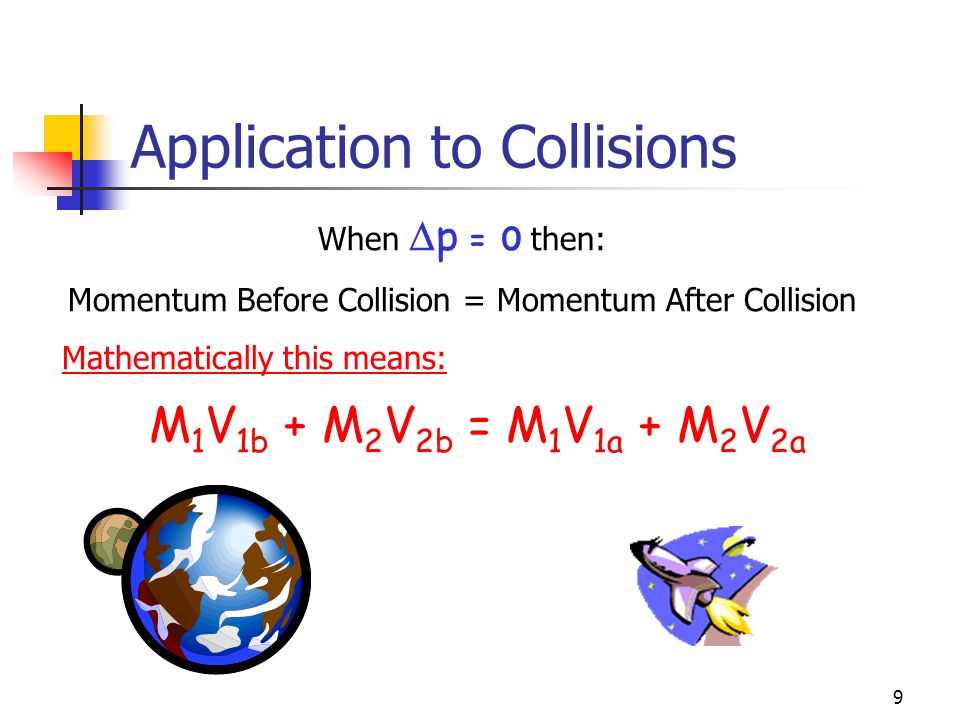 Application to Collisions

When $\Delta p = 0$ then:

Momentum Before Collision = Momentum After Collision

Mathematically this means:

$M_1V_{1b} + M_2V_{2b} = M_1V_{1a} + M_2V_{2a}$

9